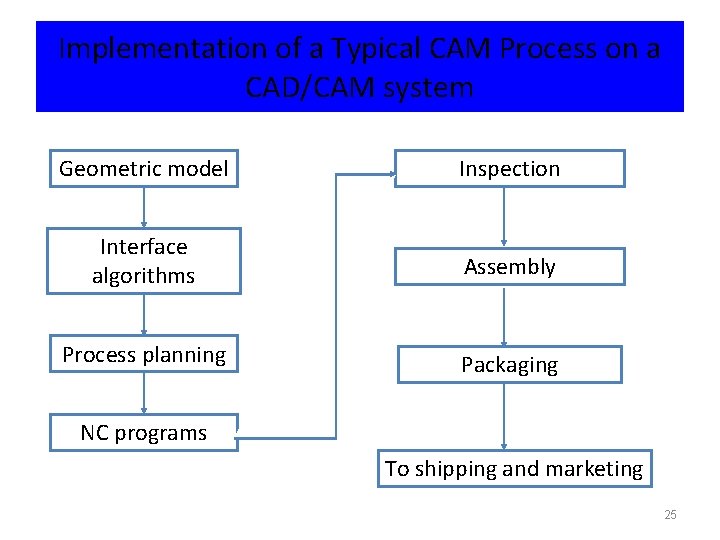 Implementation of a Typical CAM Process on a CAD/CAM system

Geometric model

Interface algorithms

Process planning

NC programs

Inspection

Assembly

Packaging

To shipping and marketing

25